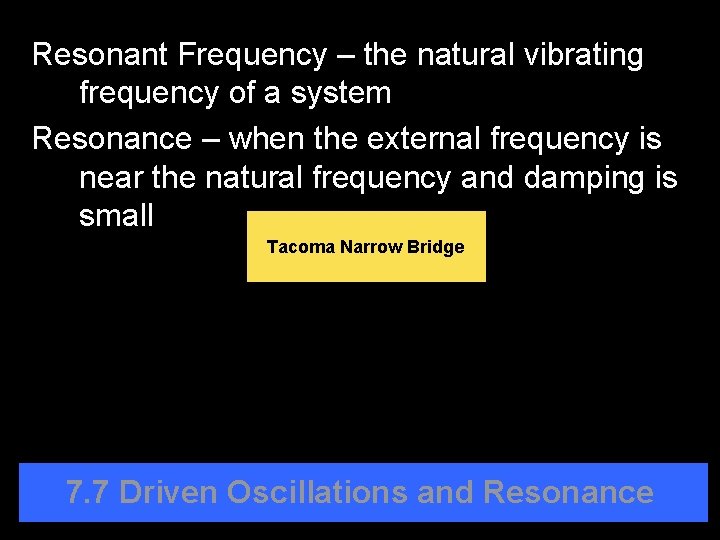 Resonant Frequency – the natural vibrating frequency of a system

Resonance – when the external frequency is near the natural frequency and damping is small

Tacoma Narrow Bridge

7.7 Driven Oscillations and Resonance